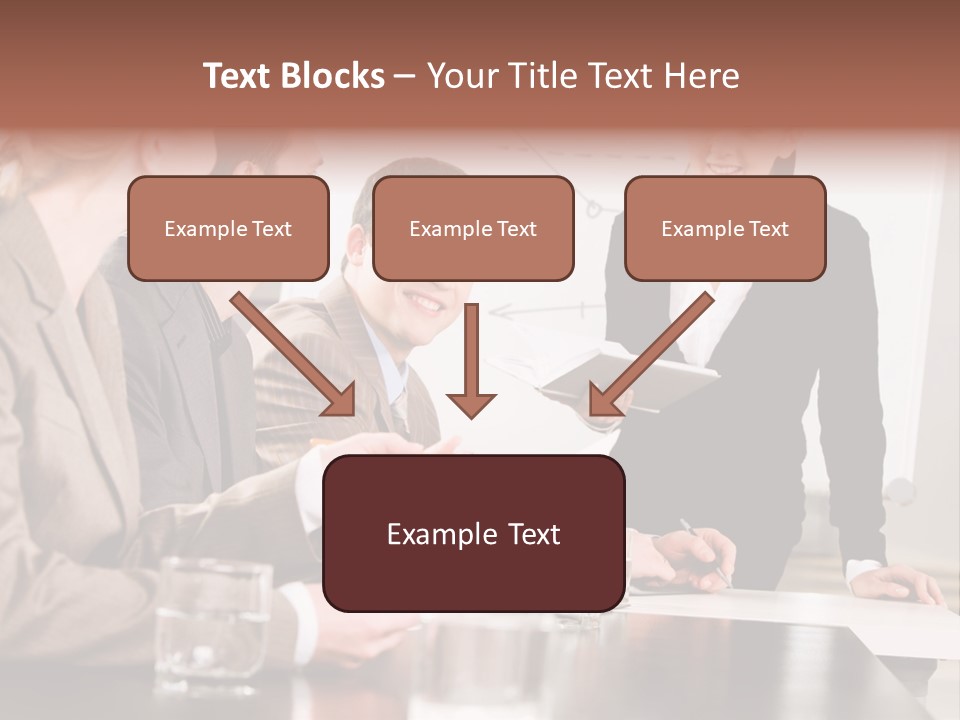 Text Blocks – Your Title Text Here

Example Text

Example Text

Example Text

Example Text